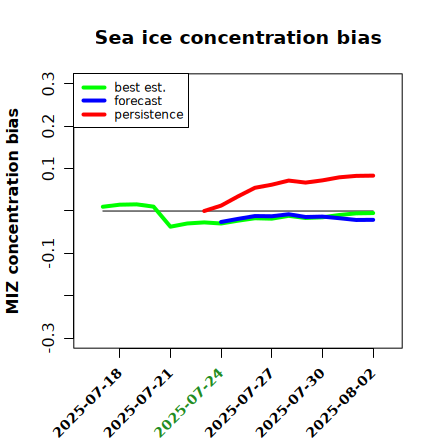 Sea ice concentration bias

best est.
forecast
persistence

MIZ concentration bias

0.3
0.2
0.1
-0.1
-0.3

2025-07-18
2025-07-21
2025-07-24
2025-07-27
2025-07-30
2025-08-02